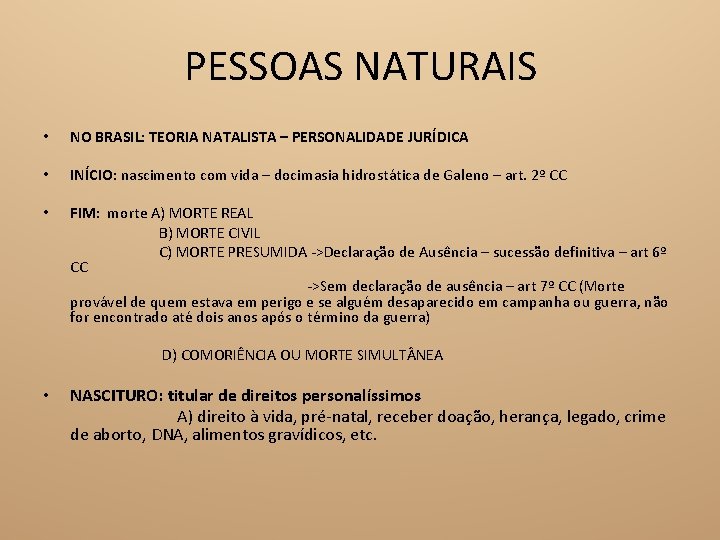 PESSOAS NATURAIS

• NO BRASIL: TEORIA NATALISTA – PERSONALIDADE JURÍDICA

• INÍCIO: nascimento com vida – docimasia hidrostática de Galeno – art. 2º CC

• FIM: morte A) MORTE REAL
B) MORTE CIVIL
C) MORTE PRESUMIDA ->Declaração de Ausência – sucessão definitiva – art 6º CC
->Sem declaração de ausência – art 7º CC (Morte provável de quem estava em perigo e se alguém desaparecido em campanha ou guerra, não for encontrado até dois anos após o término da guerra)

D) COMORIÊNCIA OU MORTE SIMULTÂNEA

• NASCITURO: titular de direitos personalíssimos
A) direito à vida, pré-natal, receber doação, herança, legado, crime de aborto, DNA, alimentos gravídicos, etc.